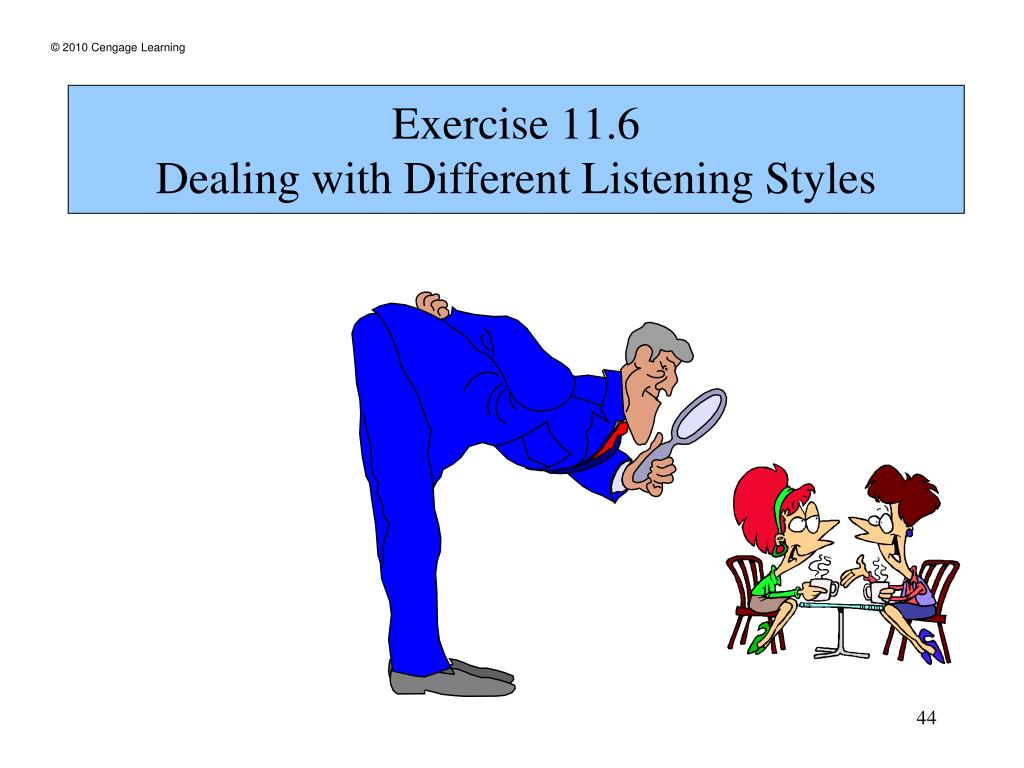 © 2010 Cengage Learning

Exercise 11.6
Dealing with Different Listening Styles

44